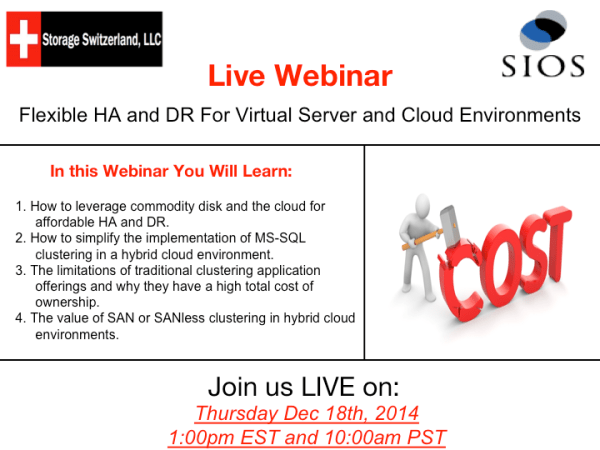 Storage Switzerland, LLC

SIOS

Live Webinar

Flexible HA and DR For Virtual Server and Cloud Environments

In this Webinar You Will Learn:

1. How to leverage commodity disk and the cloud for affordable HA and DR.
2. How to simplify the implementation of MS-SQL clustering in a hybrid cloud environment.
3. The limitations of traditional clustering application offerings and why they have a high total cost of ownership.
4. The value of SAN or SANless clustering in hybrid cloud environments.

COST

Join us LIVE on:

Thursday Dec 18th, 2014

1:00pm EST and 10:00am PST